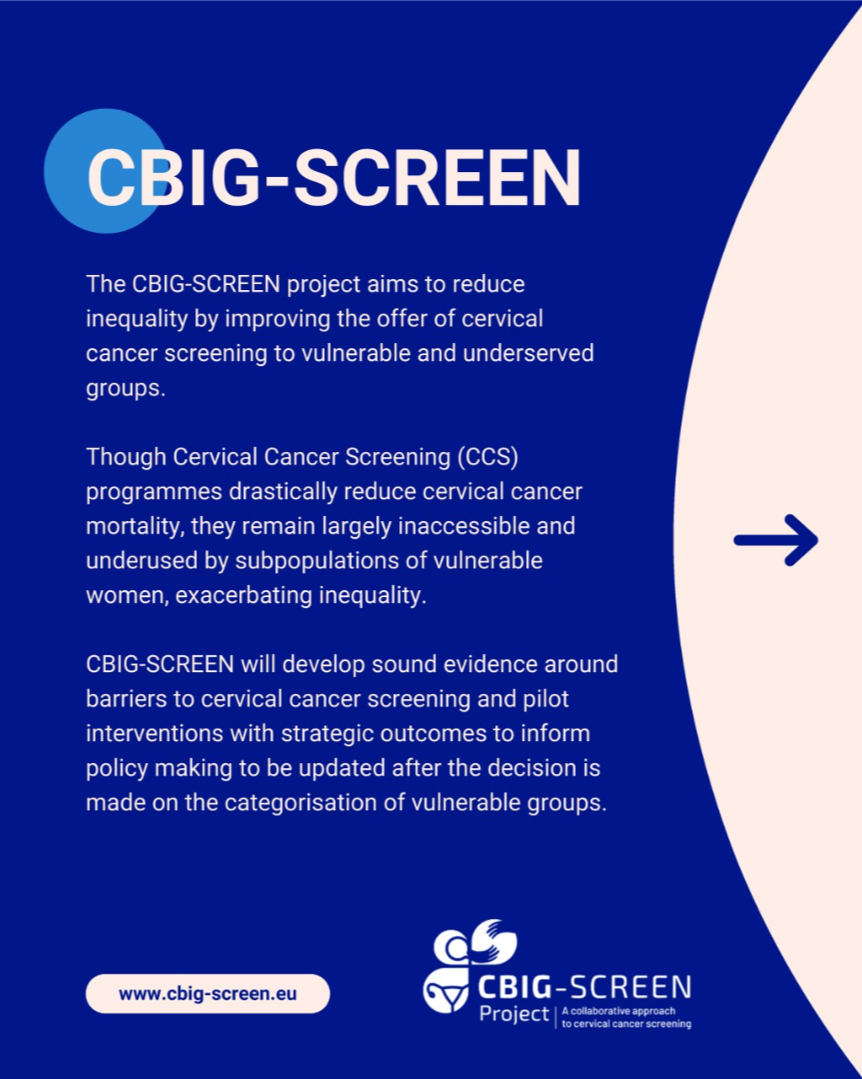 CBIG-SCREEN

The CBIG-SCREEN project aims to reduce inequality by improving the offer of cervical cancer screening to vulnerable and underserved groups.

Though Cervical Cancer Screening (CCS) programmes drastically reduce cervical cancer mortality, they remain largely inaccessible and underused by subpopulations of vulnerable women, exacerbating inequality.

CBIG-SCREEN will develop sound evidence around barriers to cervical cancer screening and pilot interventions with strategic outcomes to inform policy making to be updated after the decision is made on the categorisation of vulnerable groups.

www.cbig-screen.eu

CBIG-SCREEN Project | A collaborative approach to cervical cancer screening